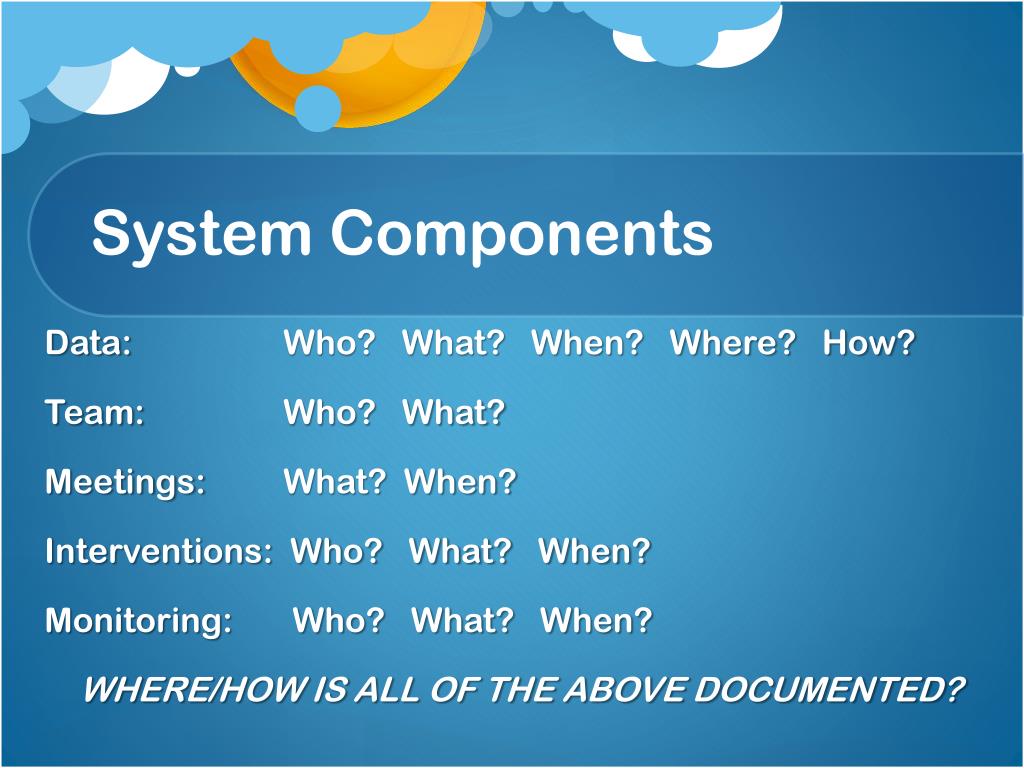 System Components

Data: Who? What? When? Where? How?

Team: Who? What?

Meetings: What? When?

Interventions: Who? What? When?

Monitoring: Who? What? When?

WHERE/HOW IS ALL OF THE ABOVE DOCUMENTED?